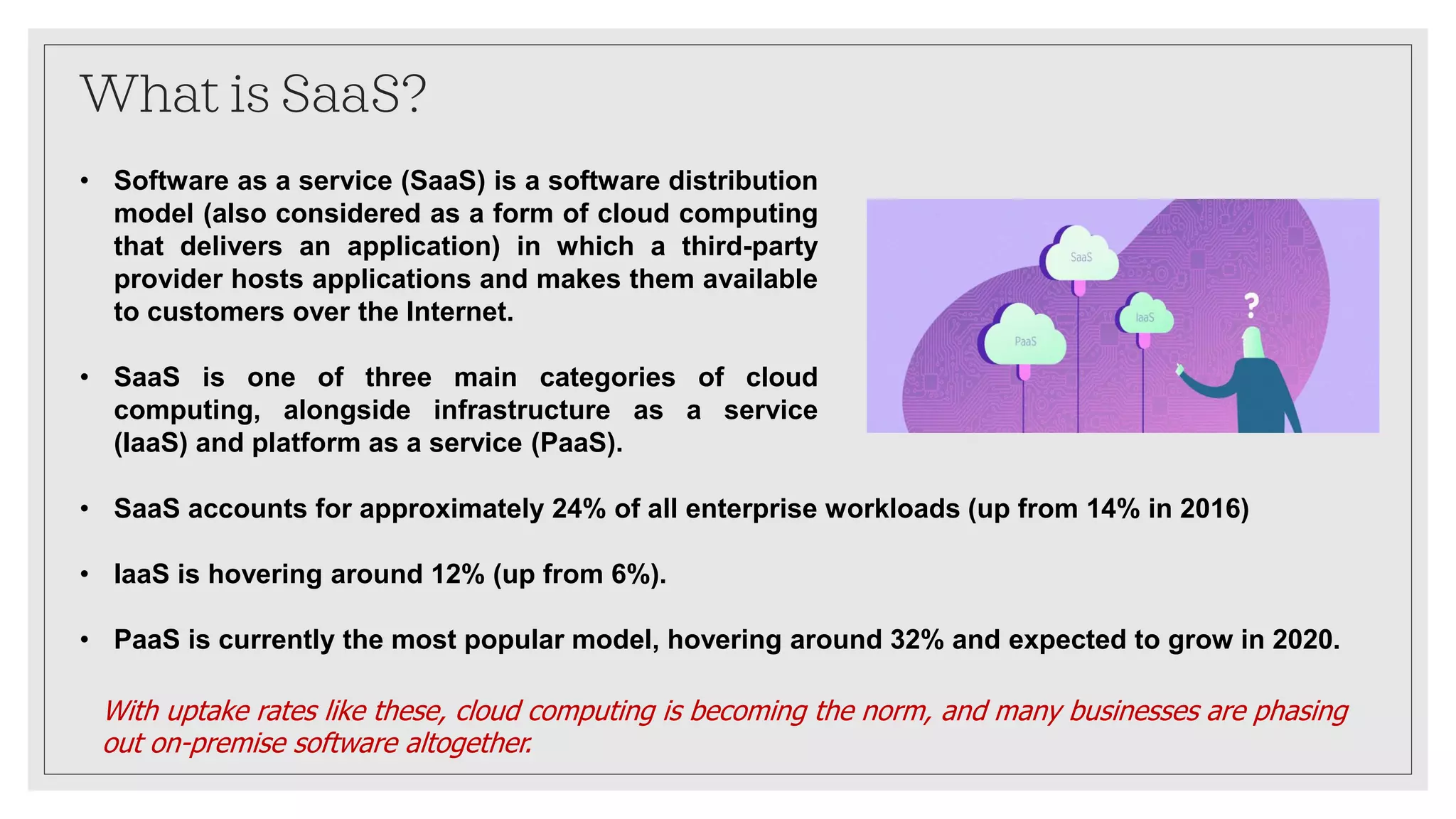 What is SaaS?

• Software as a service (SaaS) is a software distribution model (also considered as a form of cloud computing that delivers an application) in which a third-party provider hosts applications and makes them available to customers over the Internet.

• SaaS is one of three main categories of cloud computing, alongside infrastructure as a service (IaaS) and platform as a service (PaaS).

SaaS

IaaS

PaaS

?

• SaaS accounts for approximately 24% of all enterprise workloads (up from 14% in 2016)

• IaaS is hovering around 12% (up from 6%).

• PaaS is currently the most popular model, hovering around 32% and expected to grow in 2020.

With uptake rates like these, cloud computing is becoming the norm, and many businesses are phasing out on-premise software altogether.